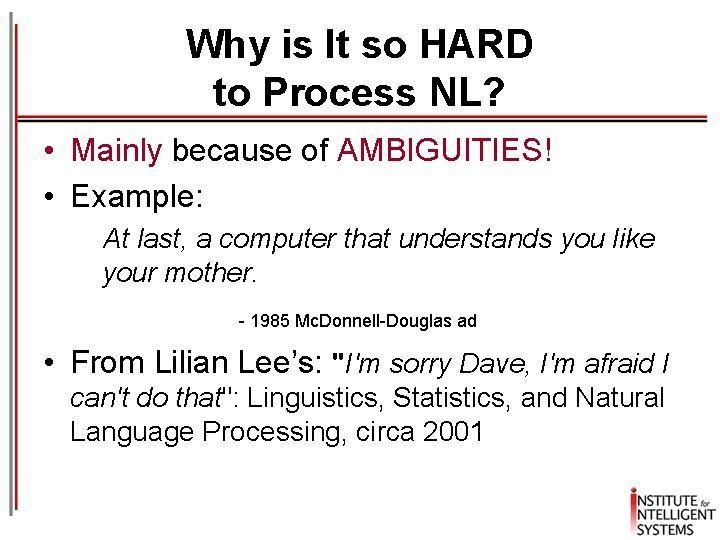 Why is It so HARD to Process NL?

• Mainly because of AMBIGUITIES!

• Example:

At last, a computer that understands you like your mother.

- 1985 McDonnell-Douglas ad

• From Lilian Lee's: "I'm sorry Dave, I'm afraid I can't do that": Linguistics, Statistics, and Natural Language Processing, circa 2001

INSTITUTE for INTELLIGENT SYSTEMS